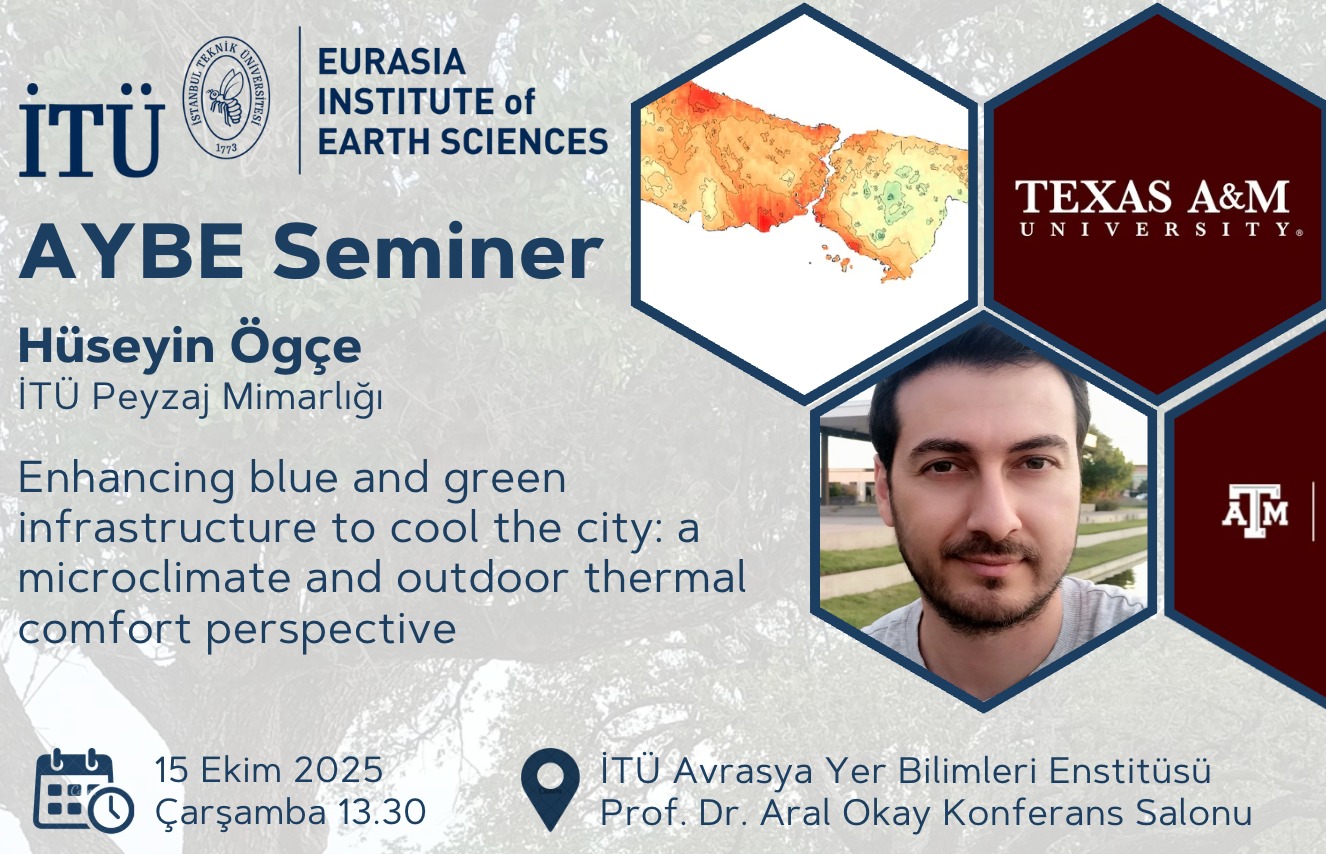 İTÜ İSTANBUL TEKNİK ÜNİVERSİTESİ 1773

EURASIA INSTITUTE of EARTH SCIENCES

AYBE Seminer

Hüseyin Ögçe
İTÜ Peyzaj Mimarlığı

Enhancing blue and green infrastructure to cool the city: a microclimate and outdoor thermal comfort perspective

TEXAS A&M UNIVERSITY

ATM

15 Ekim 2025
Çarşamba 13.30

İTÜ Avrasya Yer Bilimleri Enstitüsü
Prof. Dr. Aral Okay Konferans Salonu